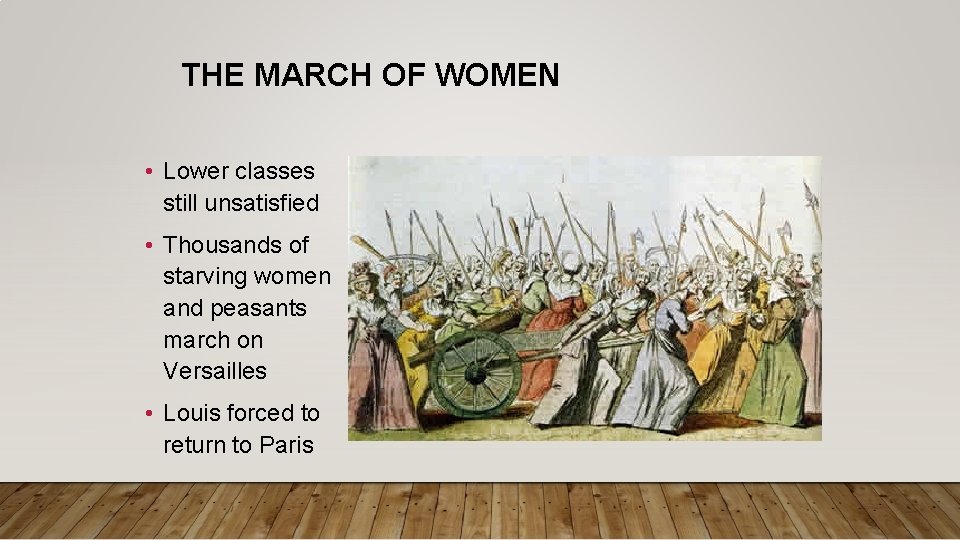 THE MARCH OF WOMEN

• Lower classes still unsatisfied

• Thousands of starving women and peasants march on Versailles

• Louis forced to return to Paris